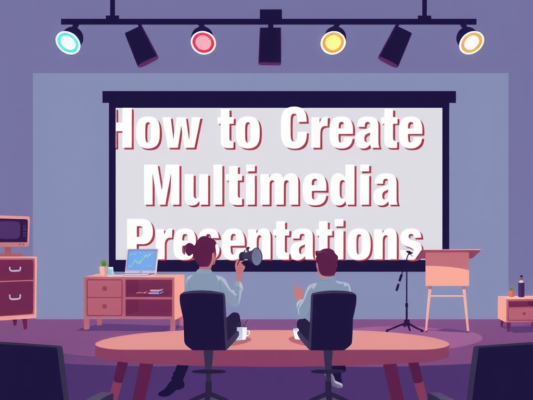 How to Create Multimedia Presentations